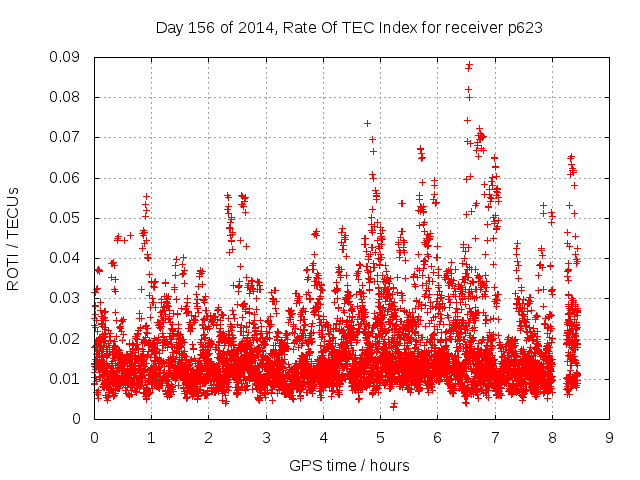 Day 156 of 2014, Rate Of TEC Index for receiver p623

ROTI / TECUs

0.09
0.08
0.07
0.06
0.05
0.04
0.03
0.02
0.01
0

0 1 2 3 4 5 6 7 8 9

GPS time / hours